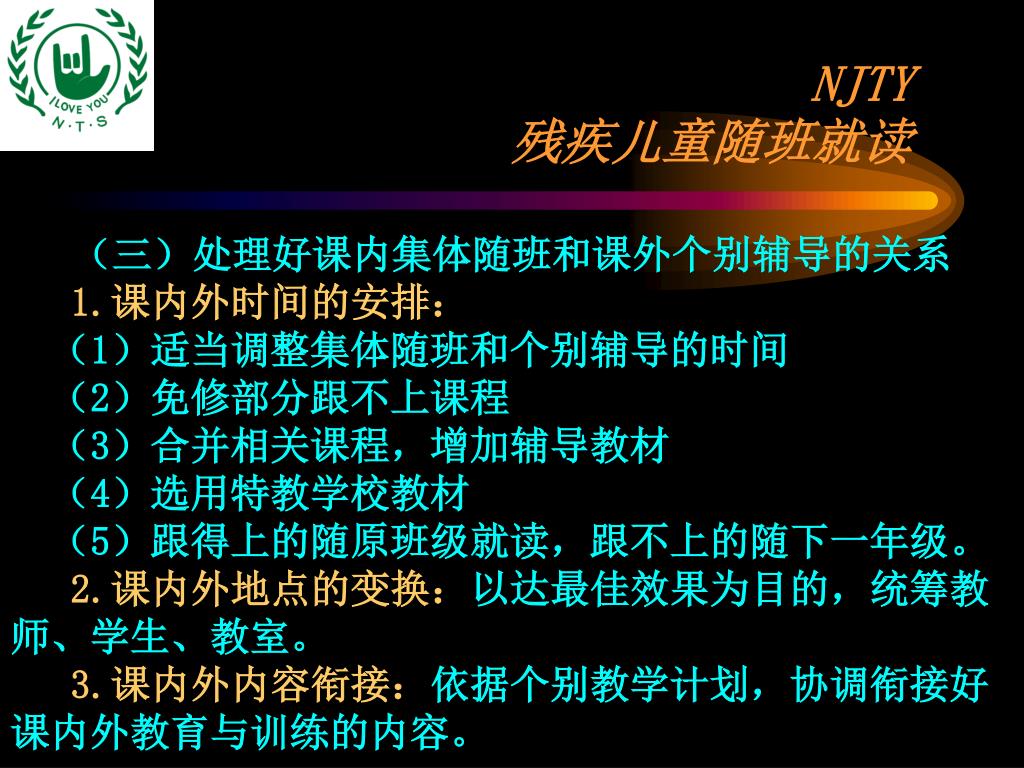 I LOVE YOU
N·T·S

NJTY
残疾儿童随班就读

（三）处理好课内集体随班和课外个别辅导的关系
1.课内外时间的安排：
（1）适当调整集体随班和个别辅导的时间
（2）免修部分跟不上课程
（3）合并相关课程，增加辅导教材
（4）选用特教学校教材
（5）跟得上的随原班级就读，跟不上的随下一年级。
2.课内外地点的变换：以达最佳效果为目的，统筹教师、学生、教室。
3.课内外内容衔接：依据个别教学计划，协调衔接好课内外教育与训练的内容。